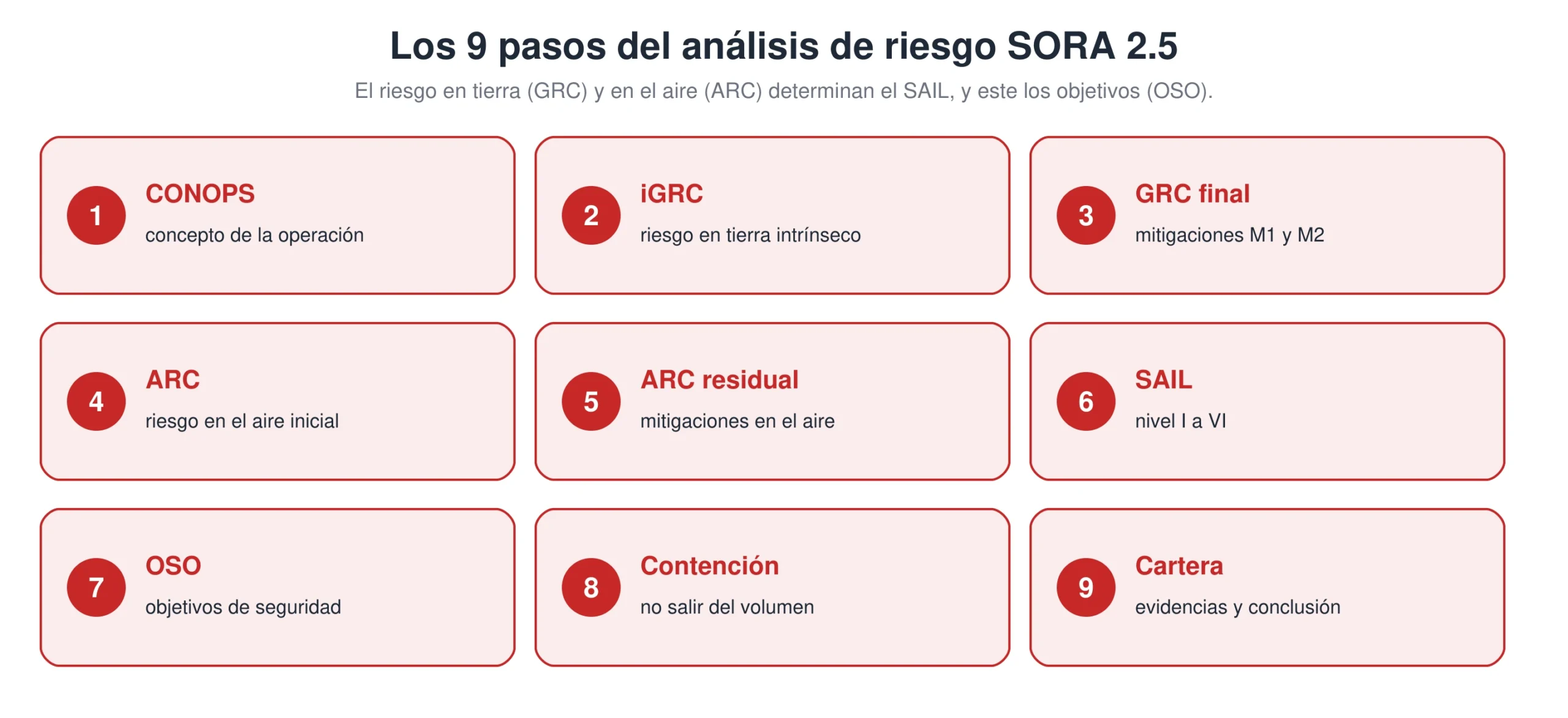 Los 9 pasos del análisis de riesgo SORA 2.5

El riesgo en tierra (GRC) y en el aire (ARC) determinan el SAIL, y este los objetivos (OSO).

1
CONOPS
concepto de la operación

2
iGRC
riesgo en tierra intrínseco

3
GRC final
mitigaciones M1 y M2

4
ARC
riesgo en el aire inicial

5
ARC residual
mitigaciones en el aire

6
SAIL
nivel I a VI

7
OSO
objetivos de seguridad

8
Contención
no salir del volumen

9
Cartera
evidencias y conclusión